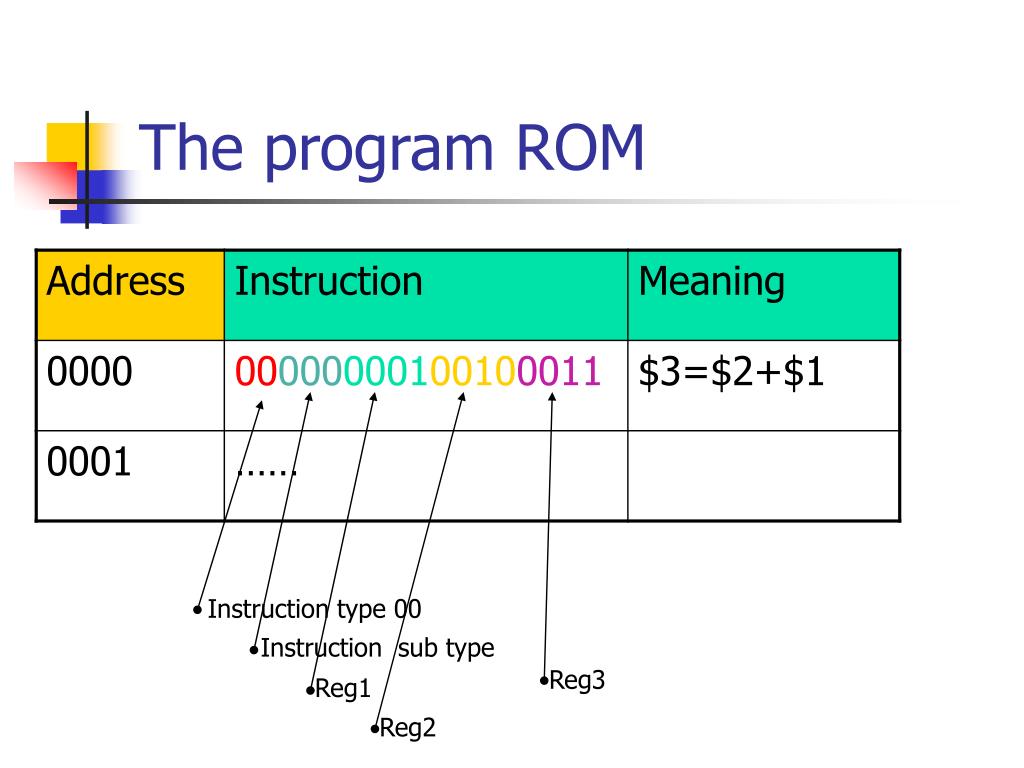 The program ROM

| Address | Instruction | Meaning |
|---|---|---|
| 0000 | 0000000010010011 | \$3=\$2+\$1 |
| 0001 | …… | |

•Instruction type 00
•Instruction sub type
•Reg1
•Reg2
•Reg3